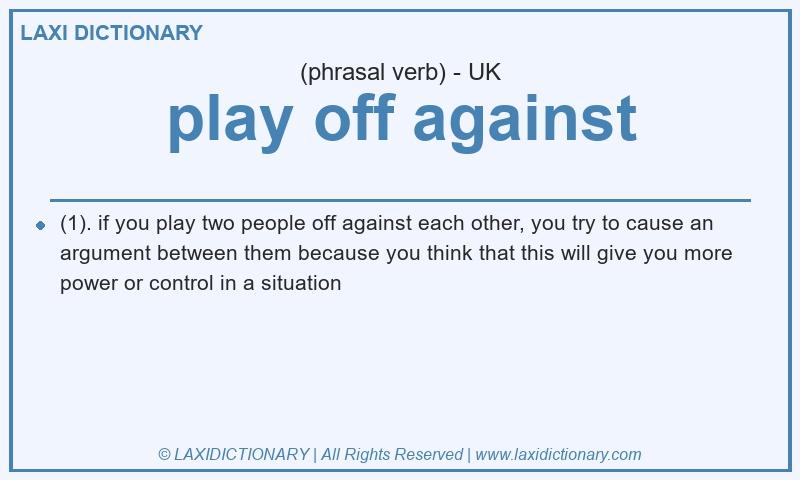 LAXI DICTIONARY

(phrasal verb) - UK

play off against

(1). if you play two people off against each other, you try to cause an argument between them because you think that this will give you more power or control in a situation

© LAXIDICTIONARY | All Rights Reserved | www.laxidictionary.com